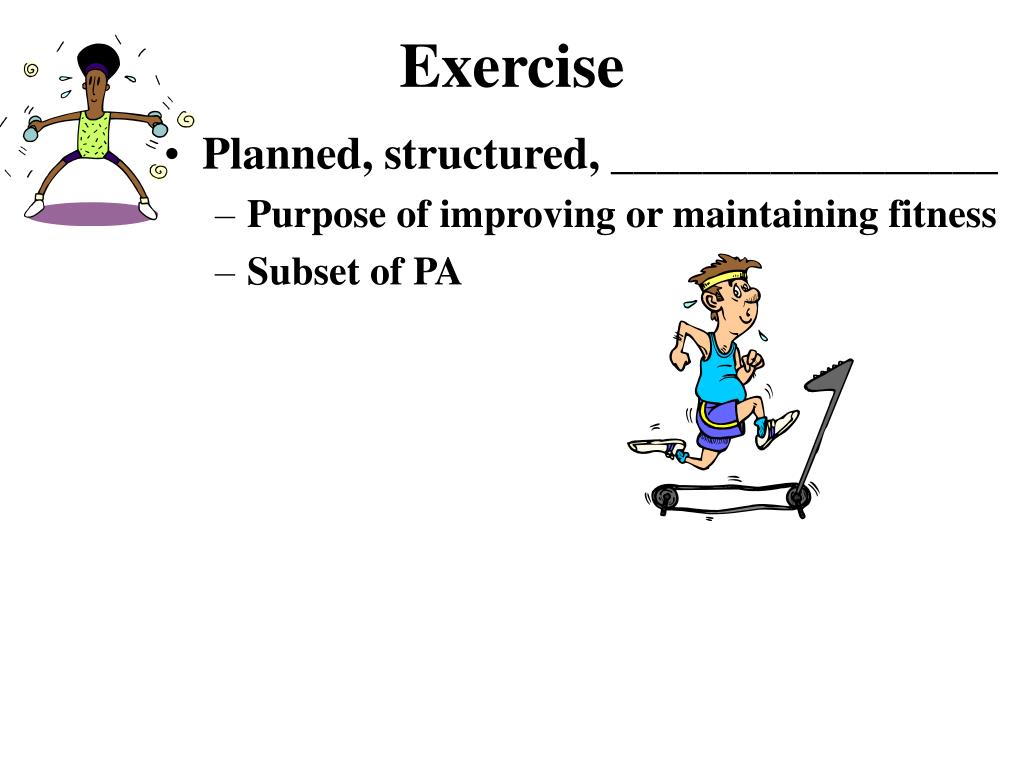 Exercise

• Planned, structured, ________________

– Purpose of improving or maintaining fitness

– Subset of PA